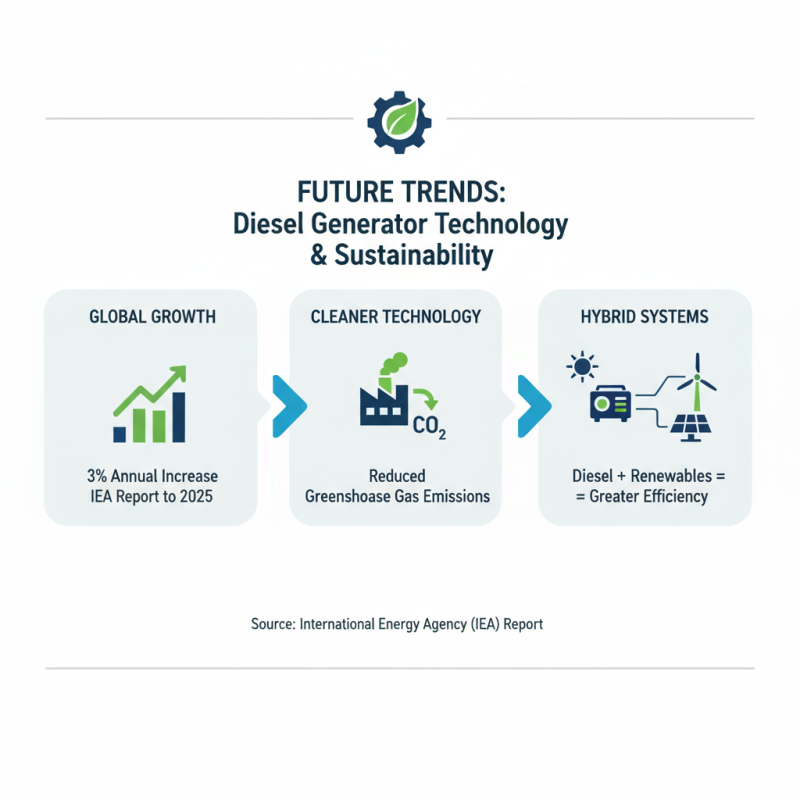 FUTURE TRENDS:
Diesel Generator Technology & Sustainability

GLOBAL GROWTH

3% Annual Increase
IEA Report to 2025

CLEANER TECHNOLOGY

$CO_2$

Reduced
Greenshoase Gas Emissions

HYBRID SYSTEMS

Diesel + Renewables =
= Greater Efficiency

Source: International Energy Agency (IEA) Report